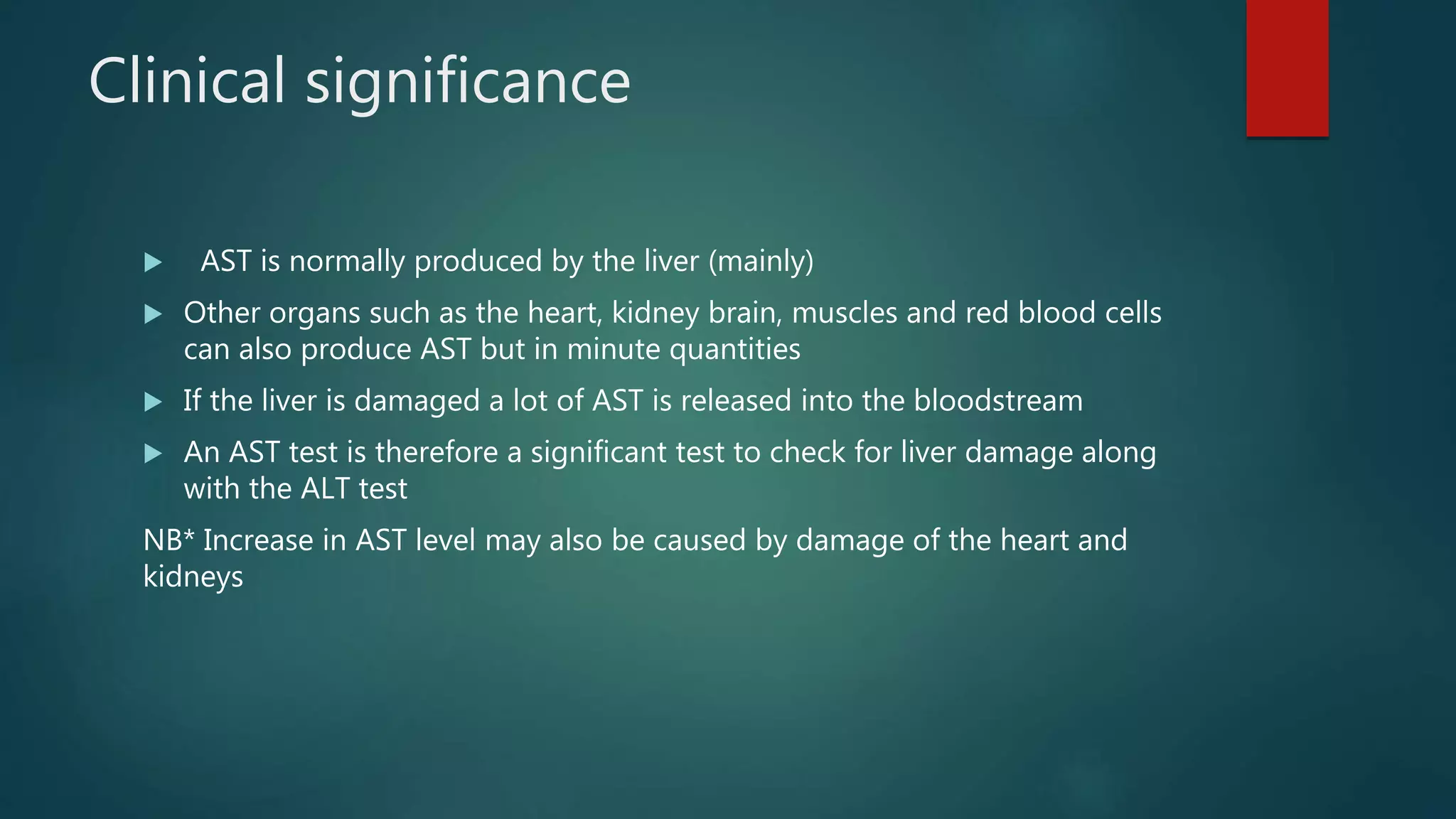 Clinical significance

▶ AST is normally produced by the liver (mainly)

▶ Other organs such as the heart, kidney brain, muscles and red blood cells can also produce AST but in minute quantities

▶ If the liver is damaged a lot of AST is released into the bloodstream

▶ An AST test is therefore a significant test to check for liver damage along with the ALT test

NB* Increase in AST level may also be caused by damage of the heart and kidneys